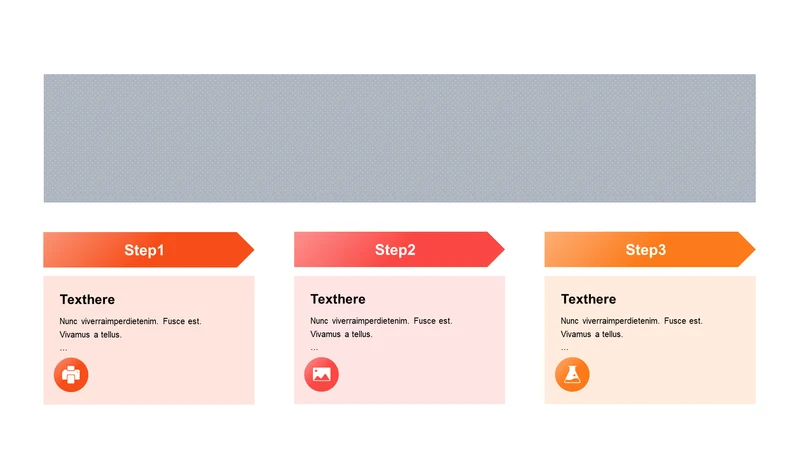 Step1

Texthere

Nunc viverraimperdietenim. Fusce est. Vivamus a tellus.
...

Step2

Texthere

Nunc viverraimperdietenim. Fusce est. Vivamus a tellus.
...

Step3

Texthere

Nunc viverraimperdietenim. Fusce est. Vivamus a tellus.
...